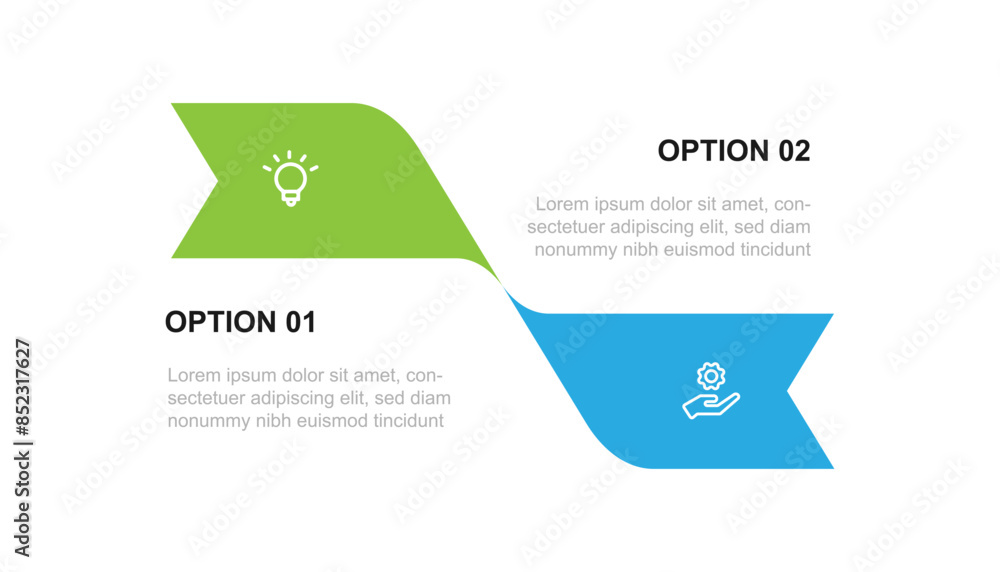 OPTION 02

Lorem ipsum dolor sit amet, consectetuer adipiscing elit, sed diam nonummy nibh euismod tincidunt

OPTION 01

Lorem ipsum dolor sit amet, consectetuer adipiscing elit, sed diam nonummy nibh euismod tincidunt

Adobe Stock | #852317627